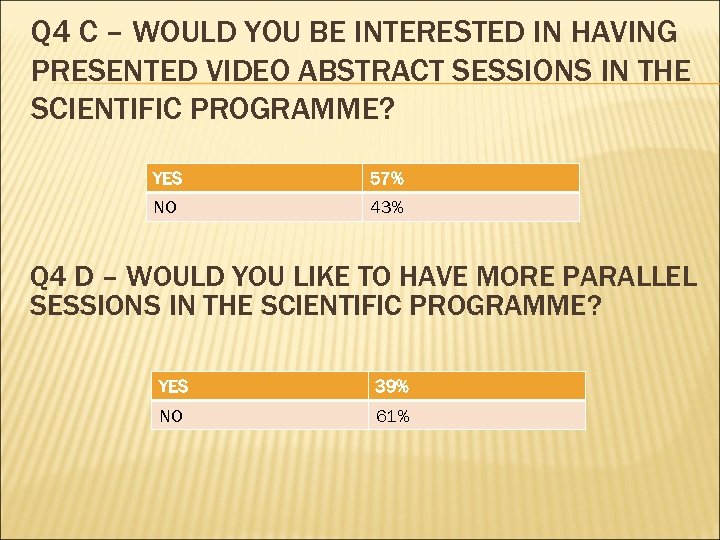 Q4 C – WOULD YOU BE INTERESTED IN HAVING PRESENTED VIDEO ABSTRACT SESSIONS IN THE SCIENTIFIC PROGRAMME?

| YES | 57% |
|---|---|
| NO | 43% |

Q4 D – WOULD YOU LIKE TO HAVE MORE PARALLEL SESSIONS IN THE SCIENTIFIC PROGRAMME?

| YES | 39% |
|---|---|
| NO | 61% |